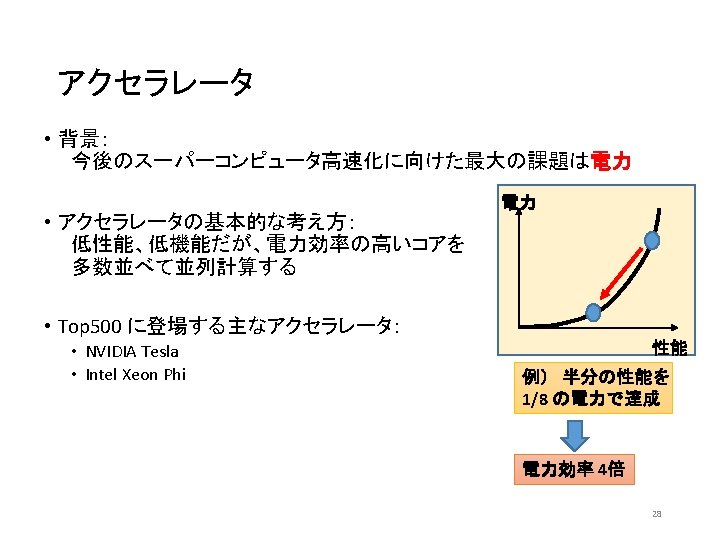 アクセラレータ

• 背景:
今後のスーパーコンピュータ高速化に向けた最大の課題は電力

• アクセラレータの基本的な考え方:
低性能、低機能だが、電力効率の高いコアを多数並べて並列計算する

• Top500 に登場する主なアクセラレータ:
• NVIDIA Tesla
• Intel Xeon Phi

電力

性能

例) 半分の性能を 1/8 の電力で達成

電力効率 4倍

28